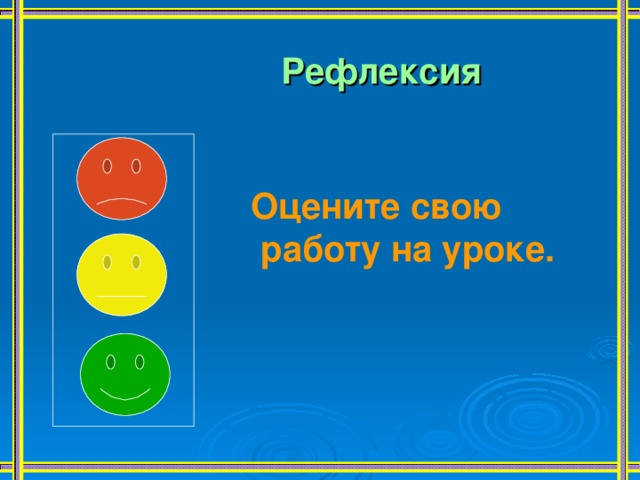 Рефлексия

Оцените свою работу на уроке.